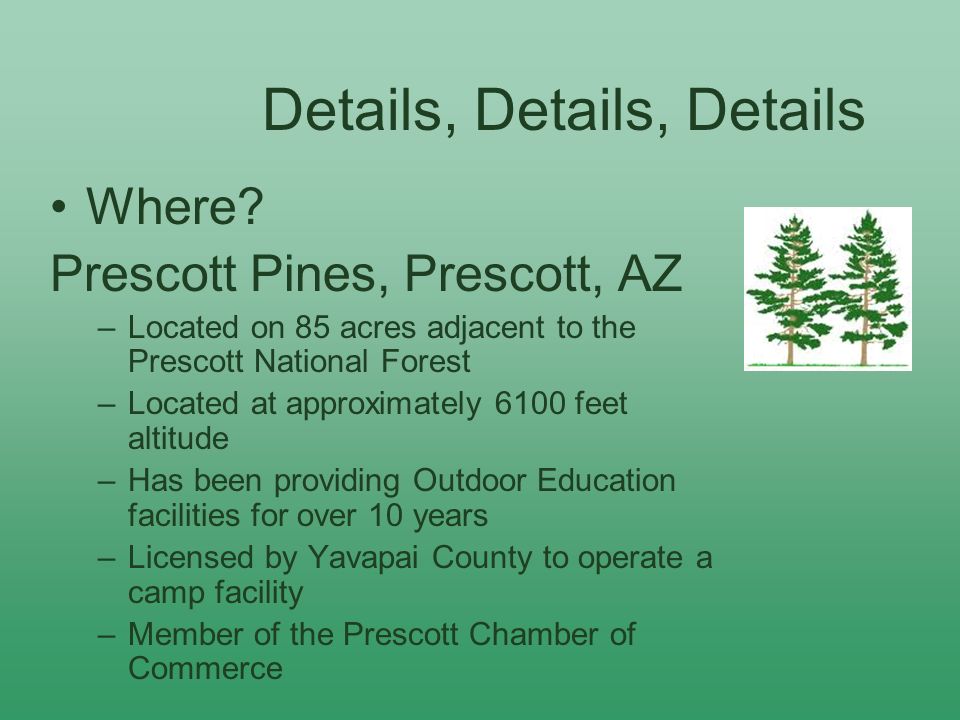 Details, Details, Details

• Where?

Prescott Pines, Prescott, AZ

– Located on 85 acres adjacent to the Prescott National Forest
– Located at approximately 6100 feet altitude
– Has been providing Outdoor Education facilities for over 10 years
– Licensed by Yavapai County to operate a camp facility
– Member of the Prescott Chamber of Commerce